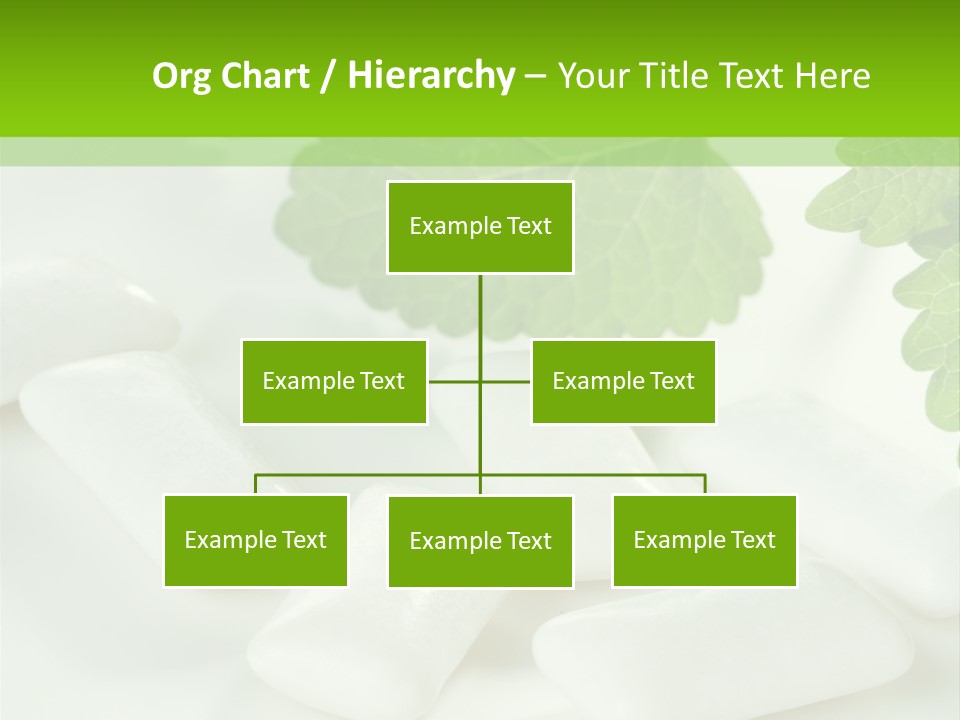 Org Chart / Hierarchy – Your Title Text Here

Example Text

Example Text

Example Text

Example Text

Example Text

Example Text